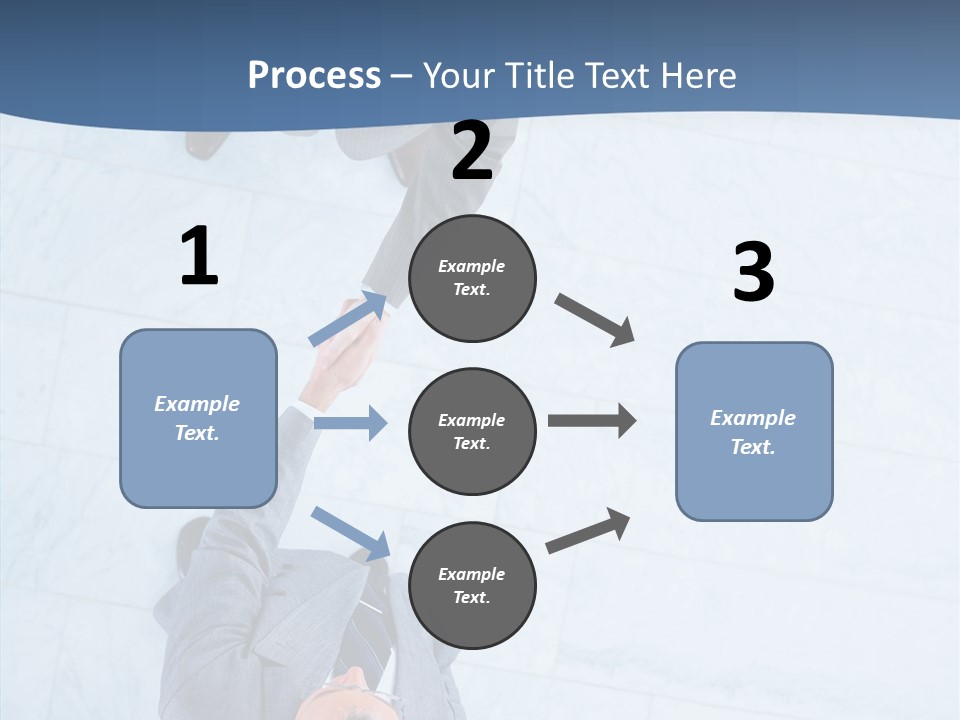 Process – Your Title Text Here

1

Example Text.

2

Example Text.

Example Text.

Example Text.

3

Example Text.